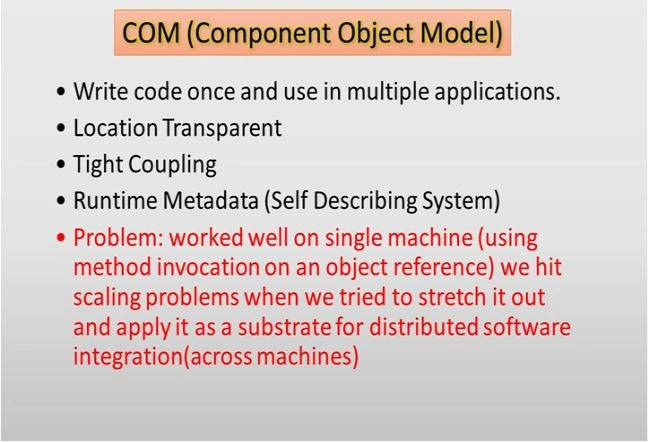 COM (Component Object Model)

• Write code once and use in multiple applications.
• Location Transparent
• Tight Coupling
• Runtime Metadata (Self Describing System)
• Problem: worked well on single machine (using method invocation on an object reference) we hit scaling problems when we tried to stretch it out and apply it as a substrate for distributed software integration(across machines)